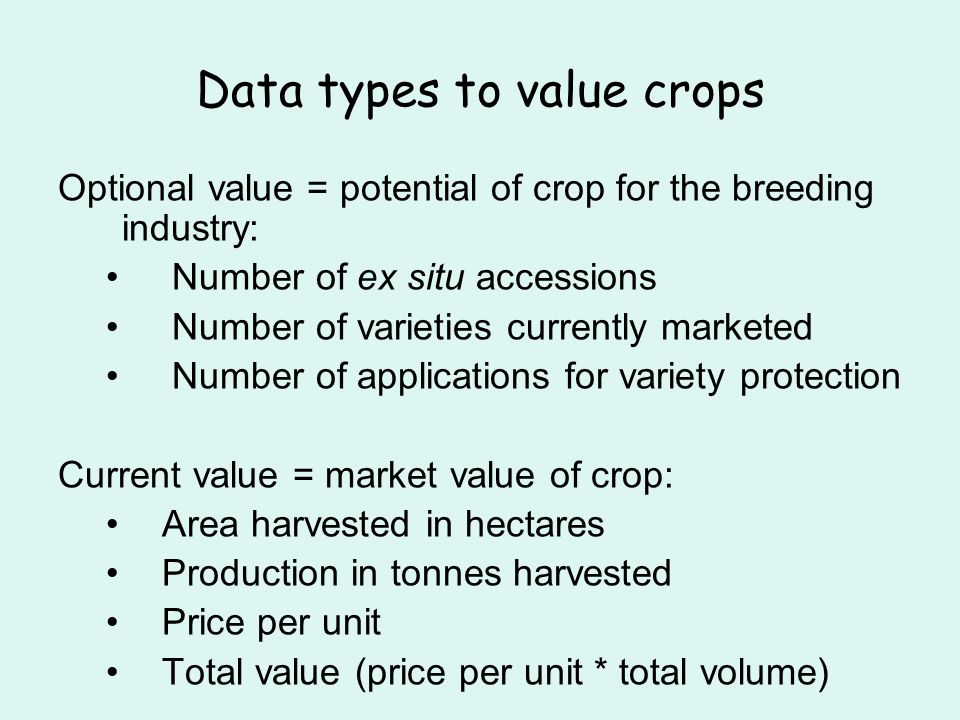 Data types to value crops

Optional value = potential of crop for the breeding industry:
• Number of ex situ accessions
• Number of varieties currently marketed
• Number of applications for variety protection

Current value = market value of crop:
• Area harvested in hectares
• Production in tonnes harvested
• Price per unit
• Total value (price per unit * total volume)